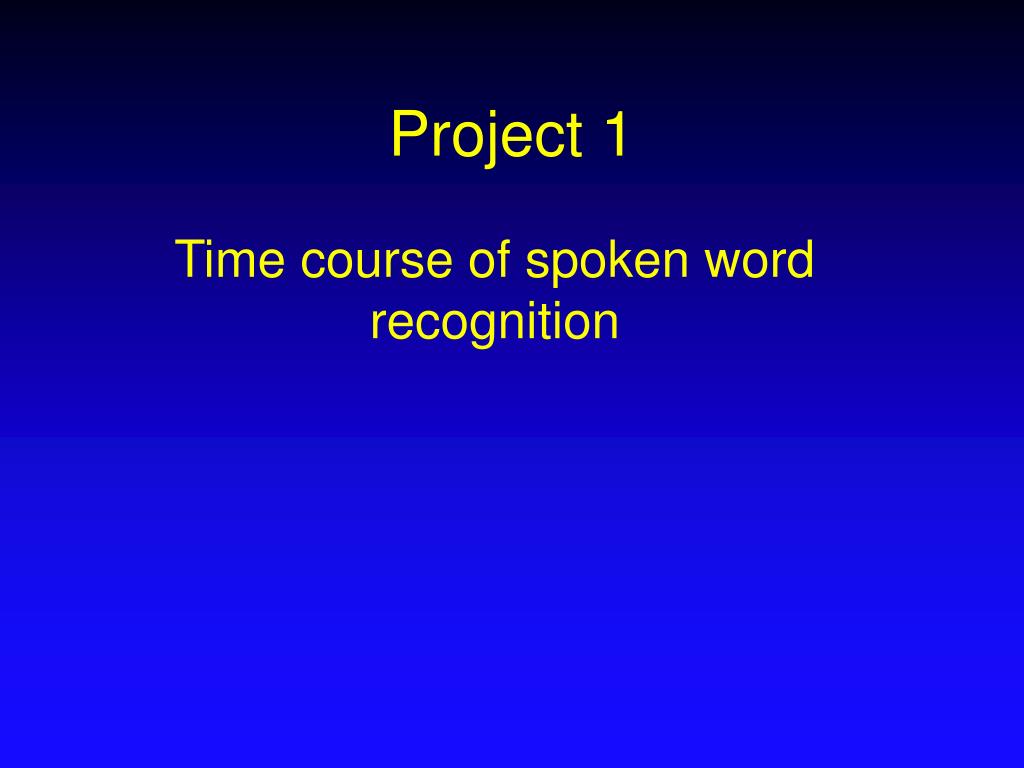 Project 1

Time course of spoken word recognition